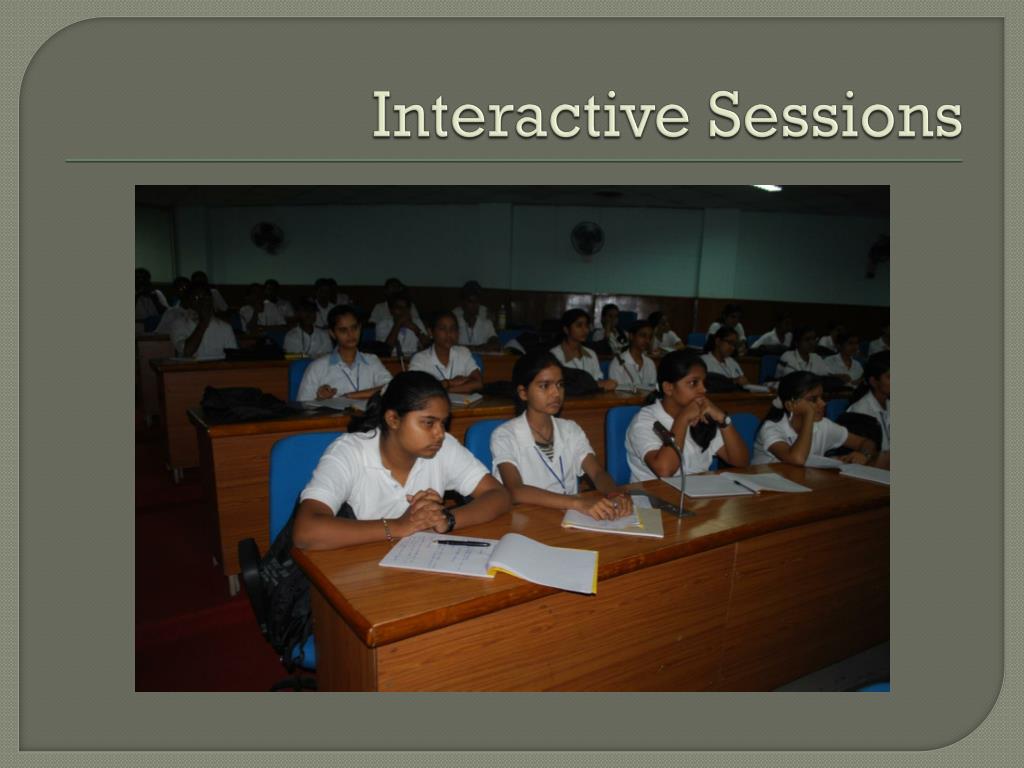 Interactive Sessions